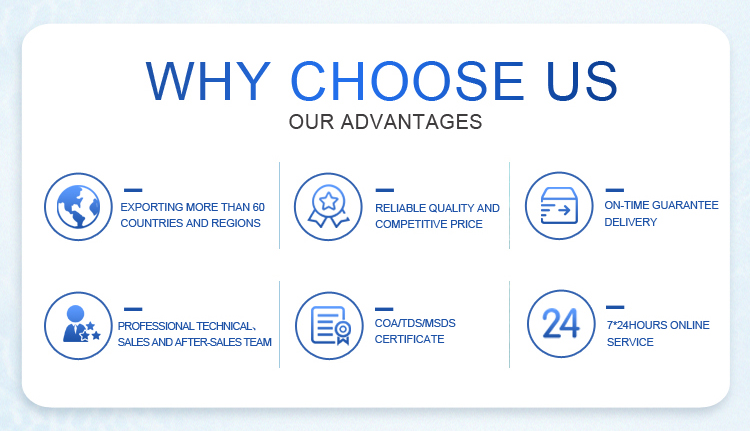 WHY CHOOSE US
OUR ADVANTAGES

EXPORTING MORE THAN 60 COUNTRIES AND REGIONS

RELIABLE QUALITY AND COMPETITIVE PRICE

ON-TIME GUARANTEE DELIVERY

PROFESSIONAL TECHNICAL、SALES AND AFTER-SALES TEAM

COA/TDS/MSDS CERTIFICATE

24

7*24HOURS ONLINE SERVICE